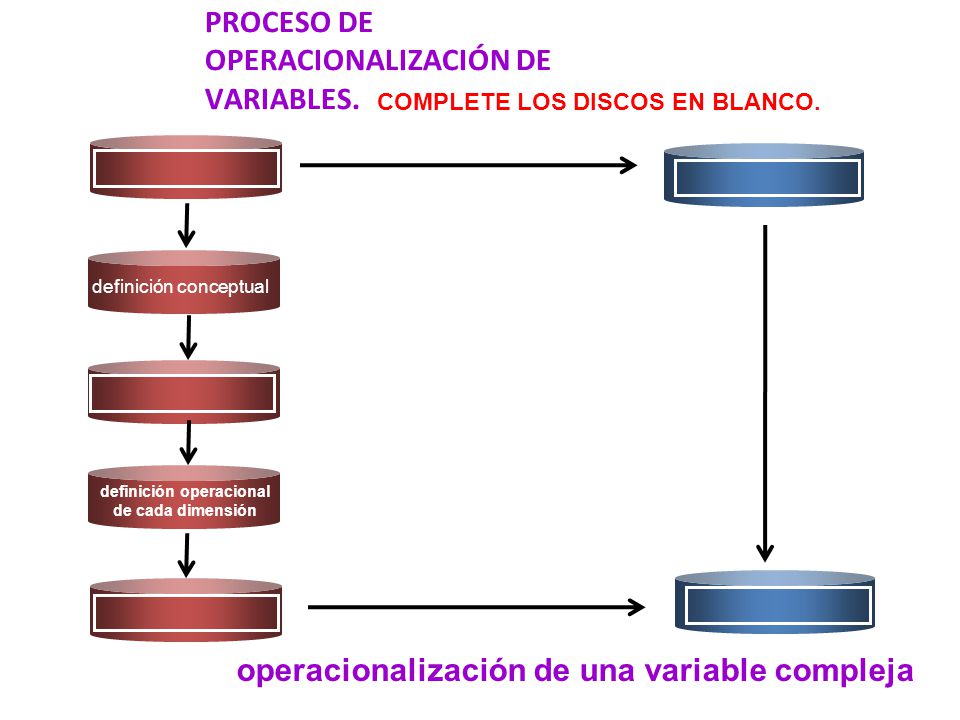 PROCESO DE OPERACIONALIZACIÓN DE VARIABLES.

COMPLETE LOS DISCOS EN BLANCO.

definición conceptual

definición operacional de cada dimensión

operacionalización de una variable compleja